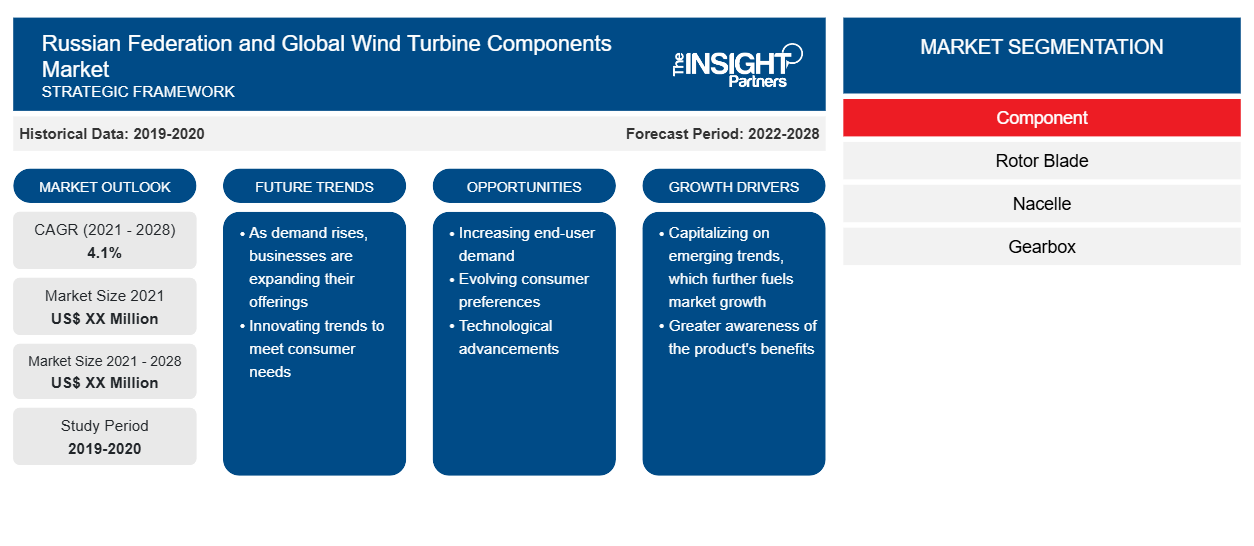 Russian Federation and Global Wind Turbine Components Market
STRATEGIC FRAMEWORK

The INSIGHT Partners

Historical Data: 2019-2020

Forecast Period: 2022-2028

MARKET OUTLOOK

CAGR (2021 - 2028)
4.1%

Market Size 2021
US$ XX Million

Market Size 2021 - 2028
US$ XX Million

Study Period
2019-2020

FUTURE TRENDS

• As demand rises, businesses are expanding their offerings
• Innovating trends to meet consumer needs

OPPORTUNITIES

• Increasing end-user demand
• Evolving consumer preferences
• Technological advancements

GROWTH DRIVERS

• Capitalizing on emerging trends, which further fuels market growth
• Greater awareness of the product's benefits

MARKET SEGMENTATION

Component

Rotor Blade

Nacelle

Gearbox